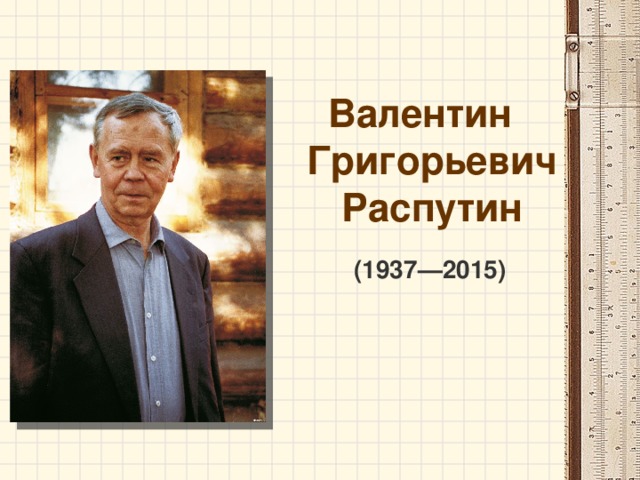 Валентин Григорьевич Распутин

(1937—2015)